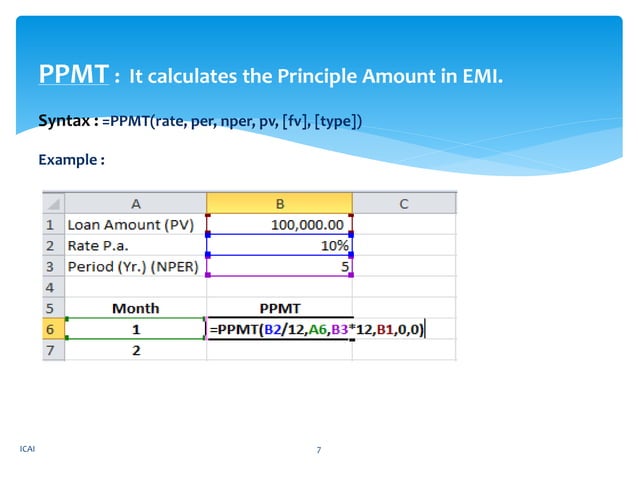 PPMT : It calculates the Principle Amount in EMI.

Syntax : =PPMT(rate, per, nper, pv, [fv], [type])

Example :

| | A | B | C |
|---|---|---|---|
| 1 | Loan Amount (PV) | 100,000.00 | |
| 2 | Rate P.a. | 10% | |
| 3 | Period (Yr.) (NPER) | 5 | |
| 4 | | | |
| 5 | Month | PPMT | |
| 6 | 1 | =PPMT(B2/12,A6,B3*12,B1,0,0) | |
| 7 | 2 | | |

ICAI

7